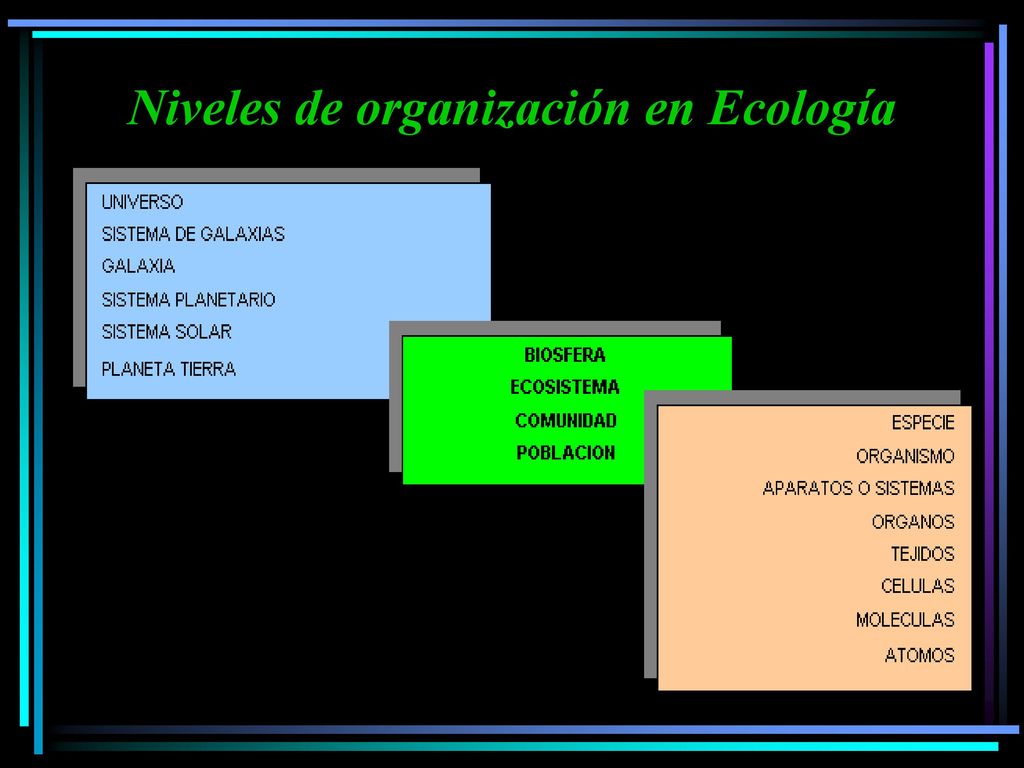 Niveles de organización en Ecología

UNIVERSO
SISTEMA DE GALAXIAS
GALAXIA
SISTEMA PLANETARIO
SISTEMA SOLAR
PLANETA TIERRA

BIOSFERA
ECOSISTEMA
COMUNIDAD
POBLACION

ESPECIE
ORGANISMO
APARATOS O SISTEMAS
ORGANOS
TEJIDOS
CELULAS
MOLECULAS
ATOMOS